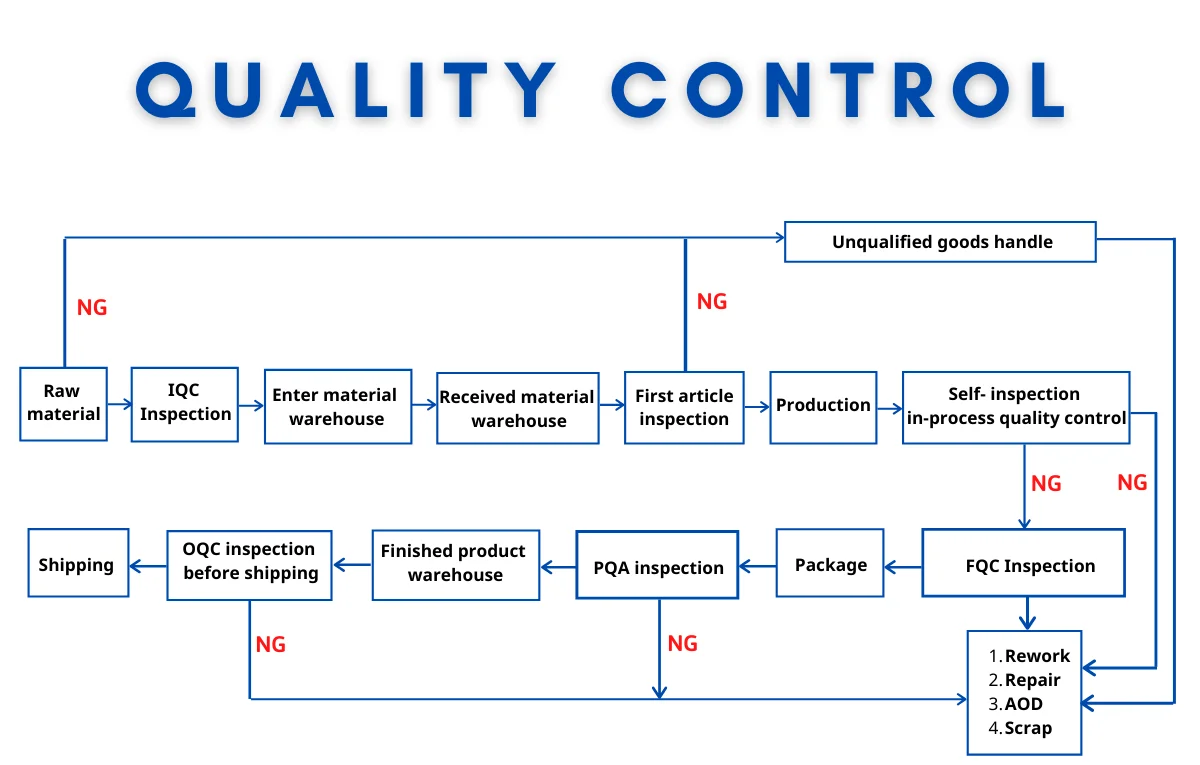 QUALITY CONTROL

Unqualified goods handle

NG

NG

Raw material

IQC Inspection

Enter material warehouse

Received material warehouse

First article inspection

Production

Self- inspection in-process quality control

NG

NG

Shipping

OQC inspection before shipping

Finished product warehouse

PQA inspection

Package

FQC Inspection

NG

NG

1. Rework
2. Repair
3. AOD
4. Scrap